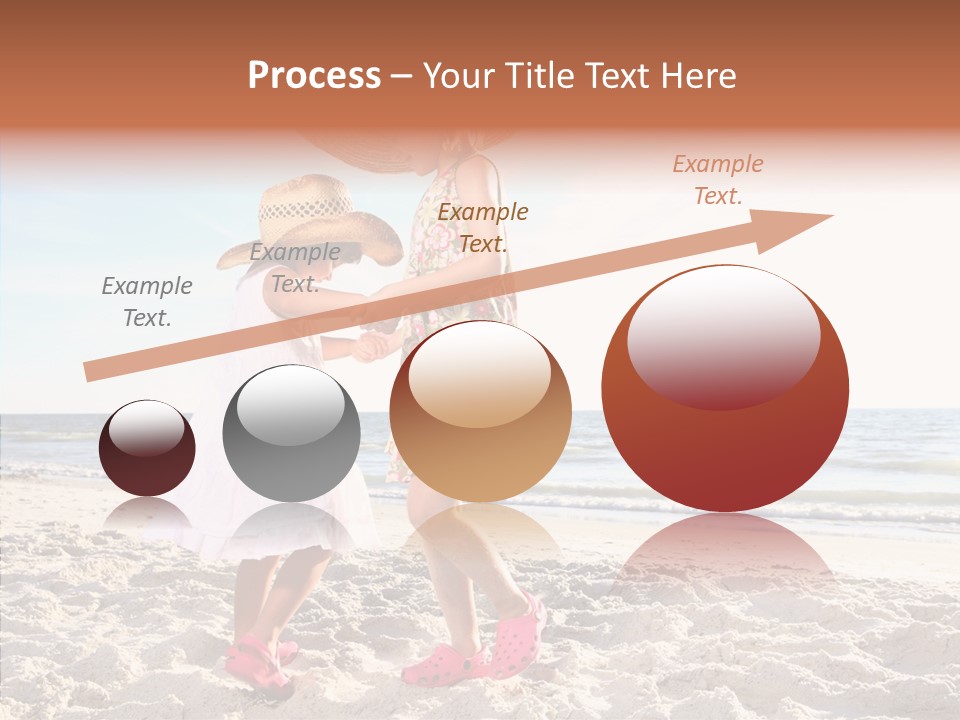 Process – Your Title Text Here

Example Text.

Example Text.

Example Text.

Example Text.